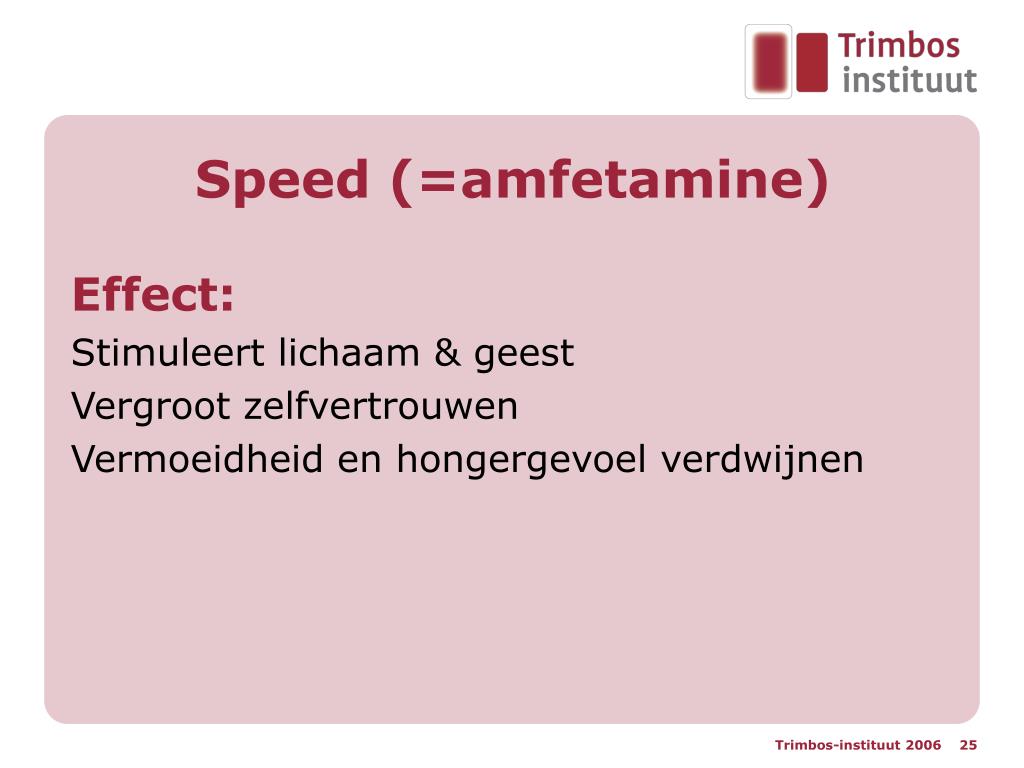 Trimbos instituut

Speed (=amfetamine)

Effect:
Stimuleert lichaam & geest
Vergroot zelfvertrouwen
Vermoeidheid en hongergevoel verdwijnen

Trimbos-instituut 2006 25